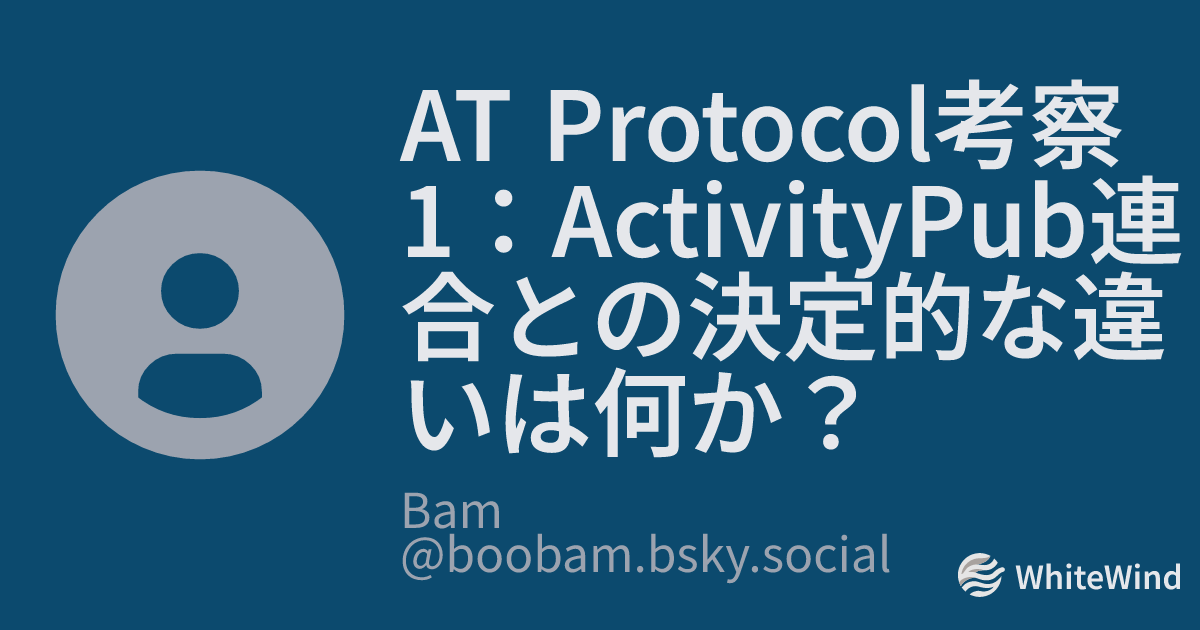 AT Protocol考察1：ActivityPub連合との決定的な違いは何か？

Bam
@boobam.bsky.social

WhiteWind